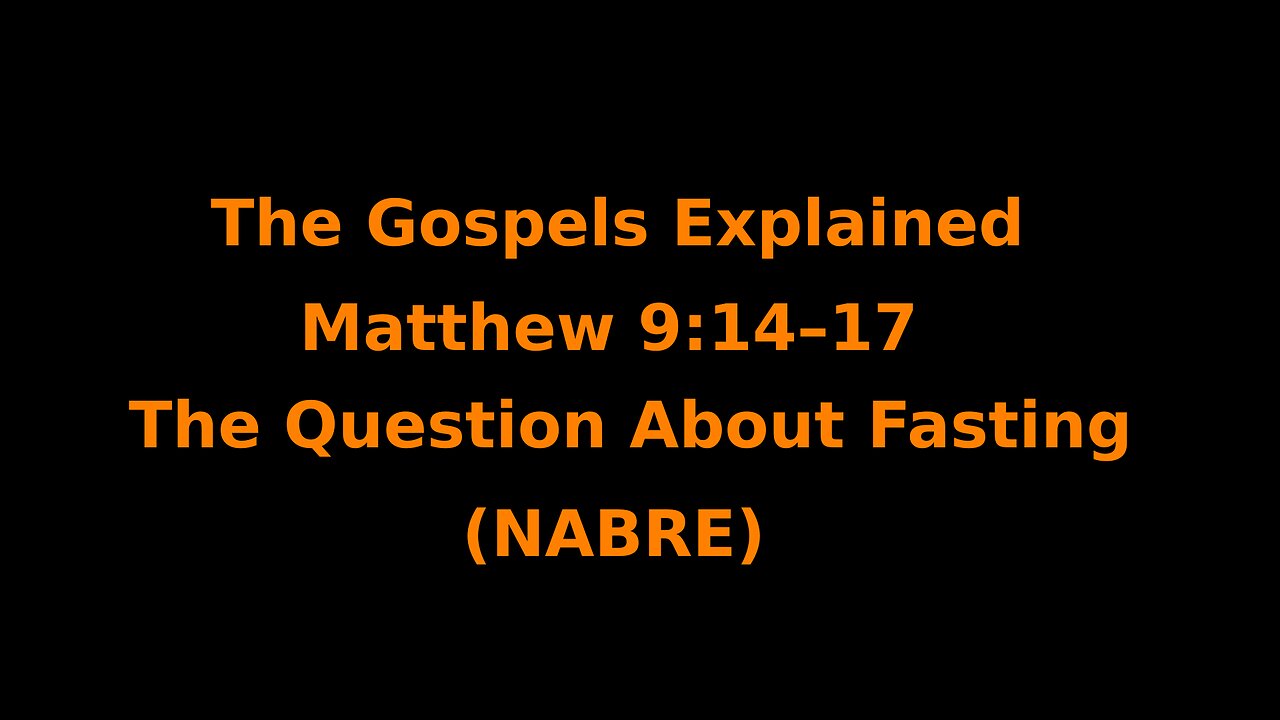 The Gospels Explained
Matthew 9:14–17
The Question About Fasting
(NABRE)